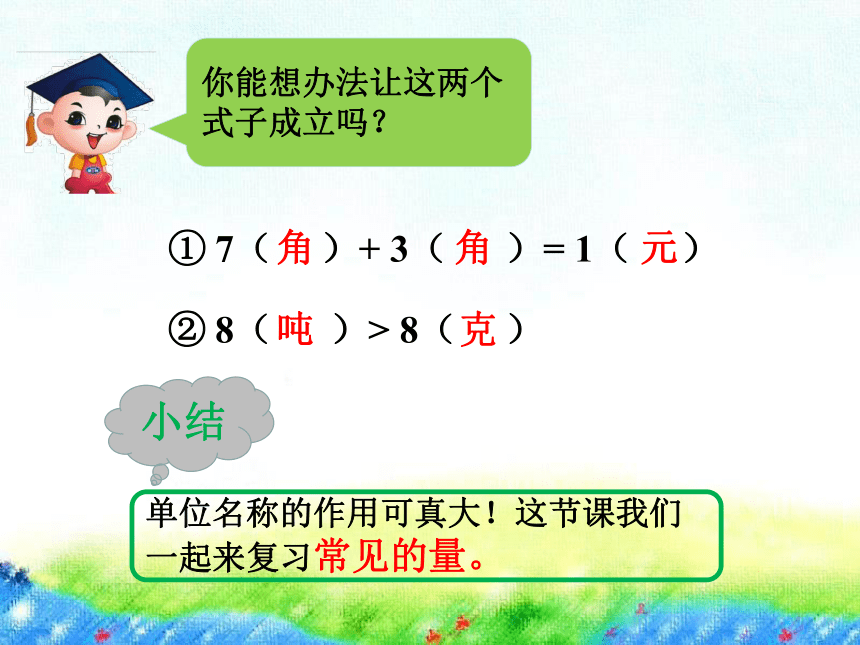 你能想办法让这两个式子成立吗？

① 7（角）+ 3（角）= 1（元）

② 8（吨）> 8（克）

小结

单位名称的作用可真大！这节课我们一起来复习常见的量。